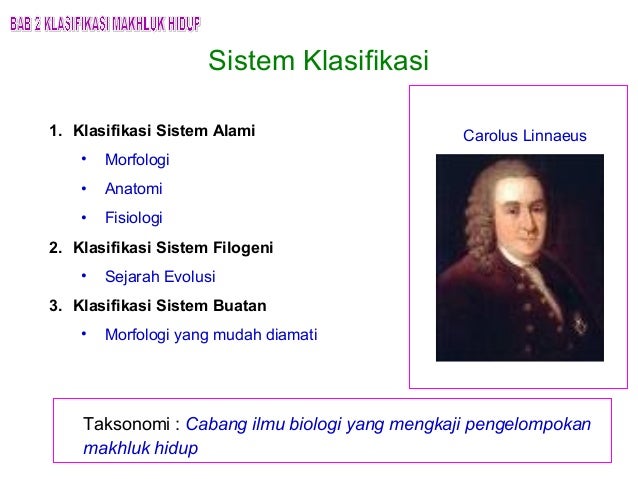 BAB 2 KLASIFIKASI MAKHLUK HIDUP

Sistem Klasifikasi

1. Klasifikasi Sistem Alami
• Morfologi
• Anatomi
• Fisiologi
2. Klasifikasi Sistem Filogeni
• Sejarah Evolusi
3. Klasifikasi Sistem Buatan
• Morfologi yang mudah diamati

Carolus Linnaeus

Taksonomi : Cabang ilmu biologi yang mengkaji pengelompokan makhluk hidup